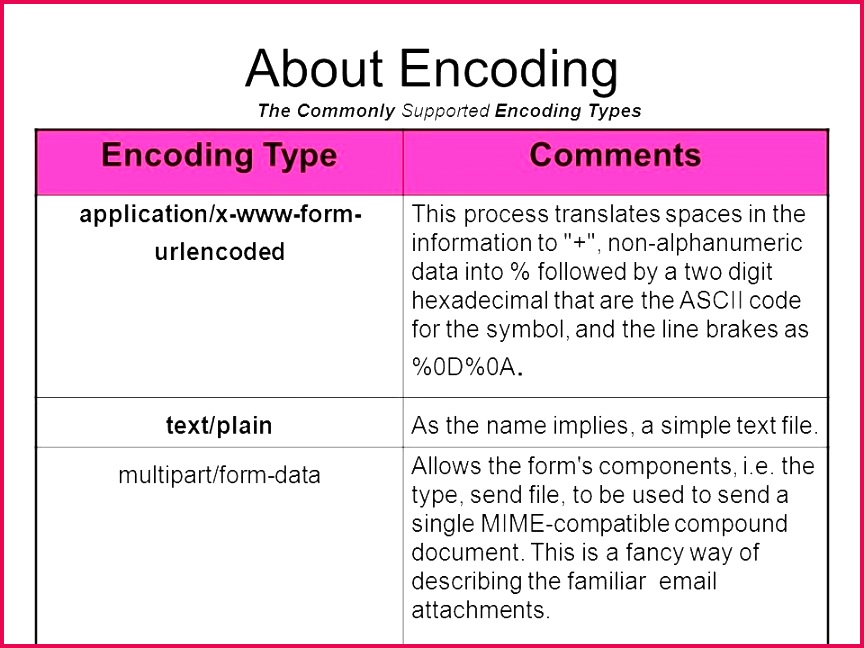 About Encoding

The Commonly Supported Encoding Types

| Encoding Type | Comments |
|---|---|
| application/x-www-form-urlencoded | This process translates spaces in the information to "+", non-alphanumeric data into % followed by a two digit hexadecimal that are the ASCII code for the symbol, and the line brakes as %0D%0A. |
| text/plain | As the name implies, a simple text file. |
| multipart/form-data | Allows the form's components, i.e. the type, send file, to be used to send a single MIME-compatible compound document. This is a fancy way of describing the familiar email attachments. |